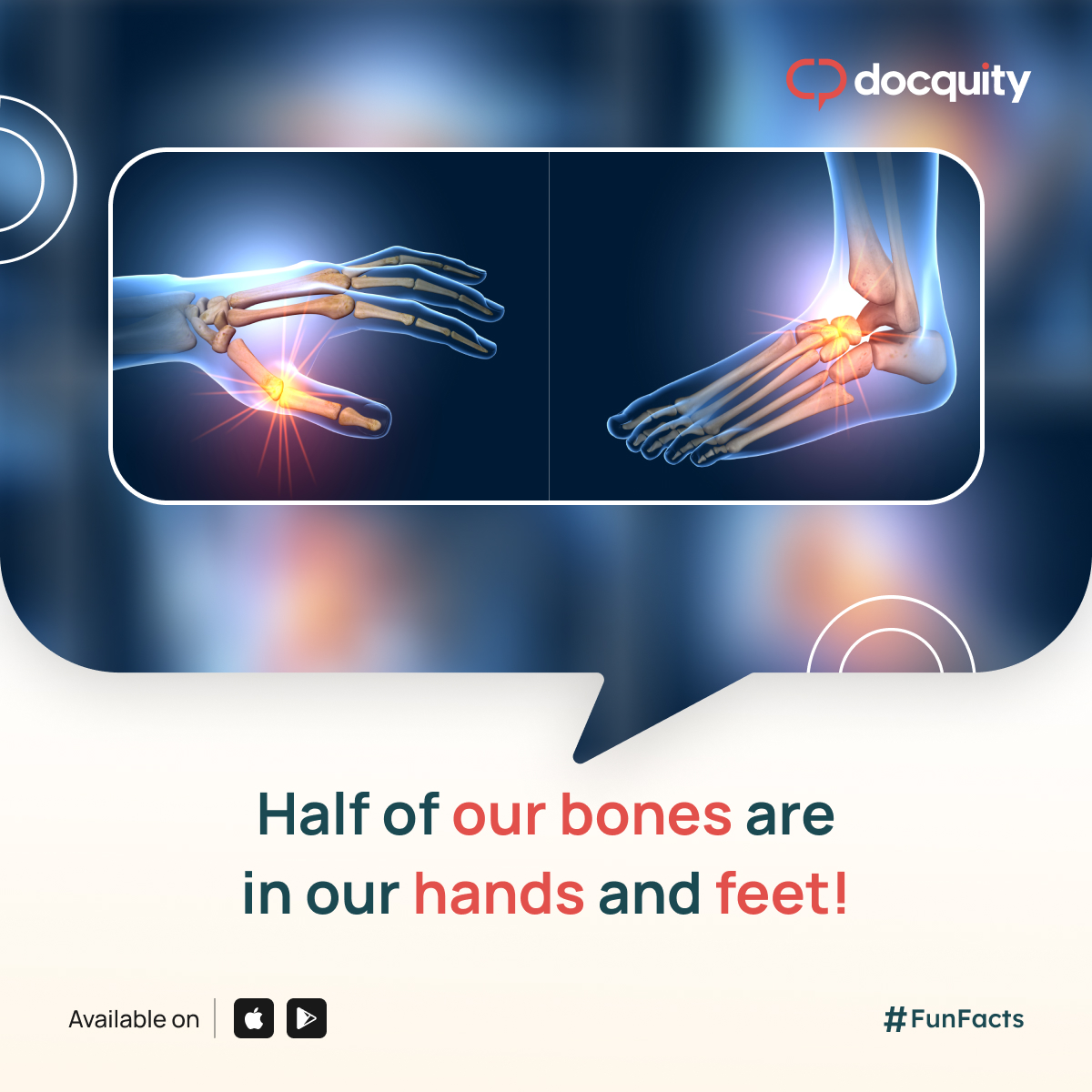 docquity

Half of our bones are in our hands and feet!

Available on

#FunFacts